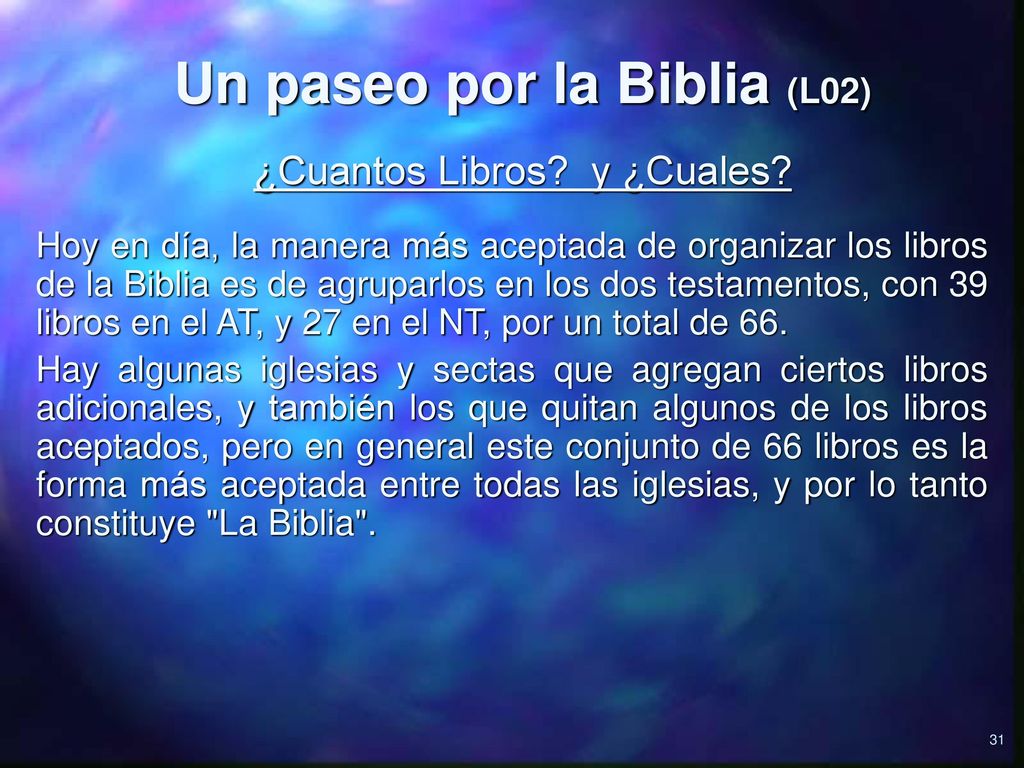 Un paseo por la Biblia (L02)

¿Cuantos Libros? y ¿Cuales?

Hoy en día, la manera más aceptada de organizar los libros de la Biblia es de agruparlos en los dos testamentos, con 39 libros en el AT, y 27 en el NT, por un total de 66.

Hay algunas iglesias y sectas que agregan ciertos libros adicionales, y también los que quitan algunos de los libros aceptados, pero en general este conjunto de 66 libros es la forma más aceptada entre todas las iglesias, y por lo tanto constituye "La Biblia".

31